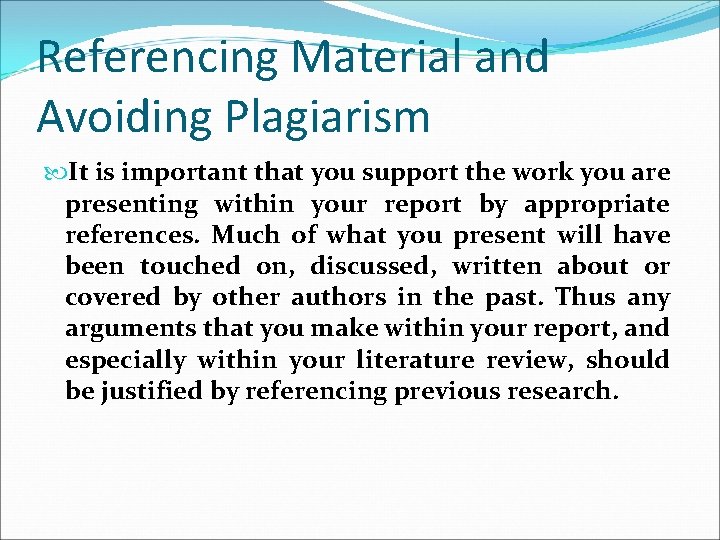 Referencing Material and Avoiding Plagiarism

It is important that you support the work you are presenting within your report by appropriate references. Much of what you present will have been touched on, discussed, written about or covered by other authors in the past. Thus any arguments that you make within your report, and especially within your literature review, should be justified by referencing previous research.